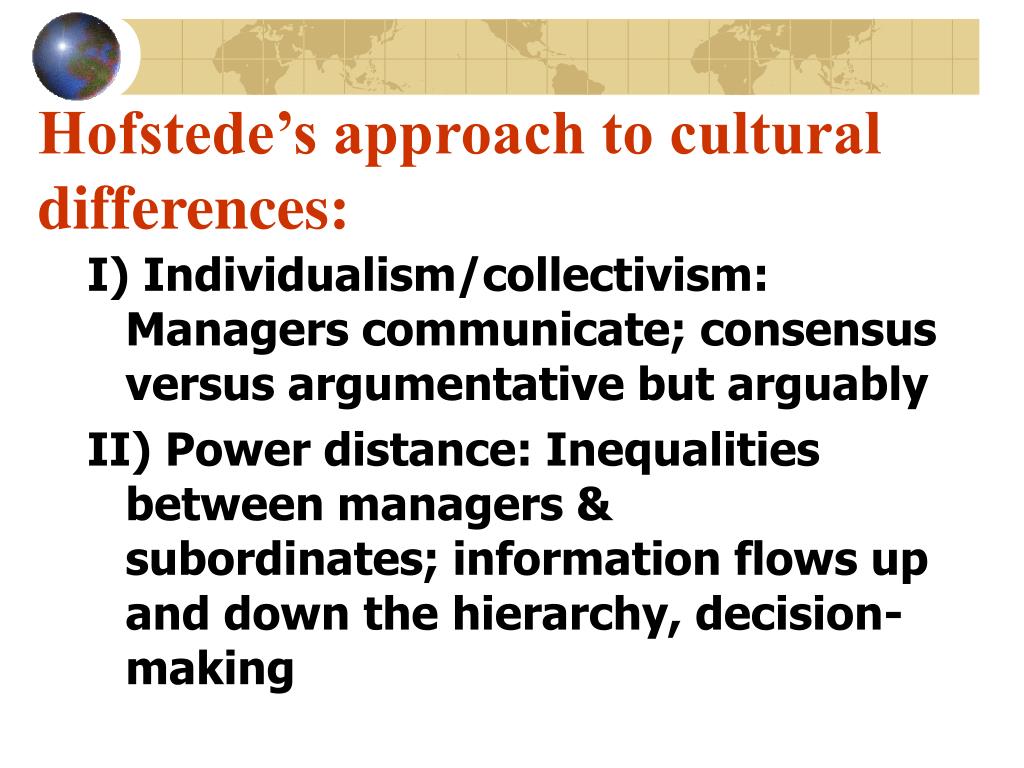 Hofstede's approach to cultural differences:

I) Individualism/collectivism: Managers communicate; consensus versus argumentative but arguably

II) Power distance: Inequalities between managers & subordinates; information flows up and down the hierarchy, decision-making